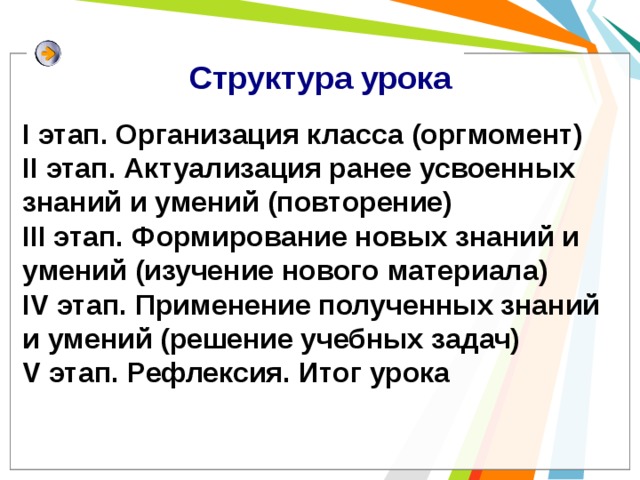 Структура урока

I этап. Организация класса (оргмомент)
II этап. Актуализация ранее усвоенных знаний и умений (повторение)
III этап. Формирование новых знаний и умений (изучение нового материала)
IV этап. Применение полученных знаний и умений (решение учебных задач)
V этап. Рефлексия. Итог урока